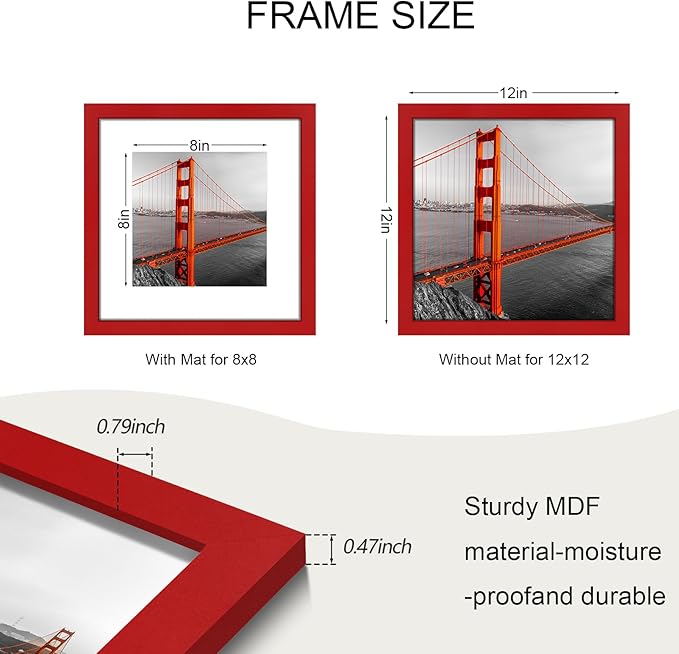 FRAME SIZE

8in

8in

With Mat for 8x8

12in

12in

Without Mat for 12x12

0.79inch

0.47inch

Sturdy MDF material-moisture -proofand durable